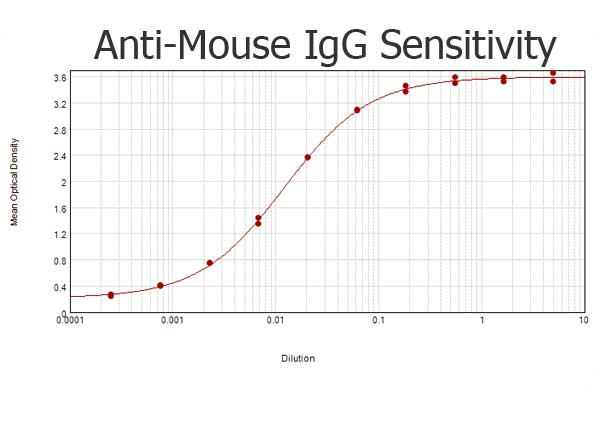 Anti-Mouse IgG Sensitivity

Mean Optical Density

3.6
3.2
2.8
2.4
2
1.6
1.2
0.8
0.4
0

0.0001
0.001
0.01
0.1
1
10

Dilution